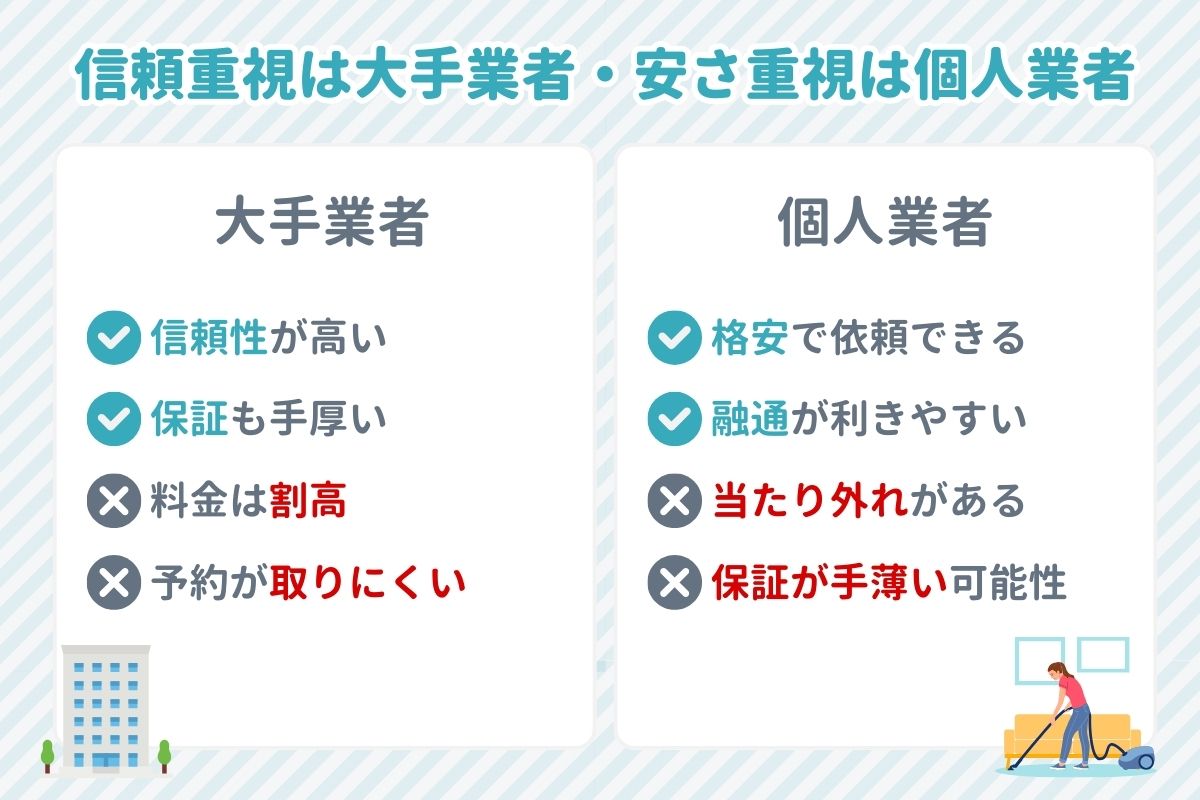 信頼重視は大手業者・安さ重視は個人業者

大手業者

信頼性が高い

保証も手厚い

料金は割高

予約が取りにくい

個人業者

格安で依頼できる

融通が利きやすい

当たり外れがある

保証が手薄い可能性